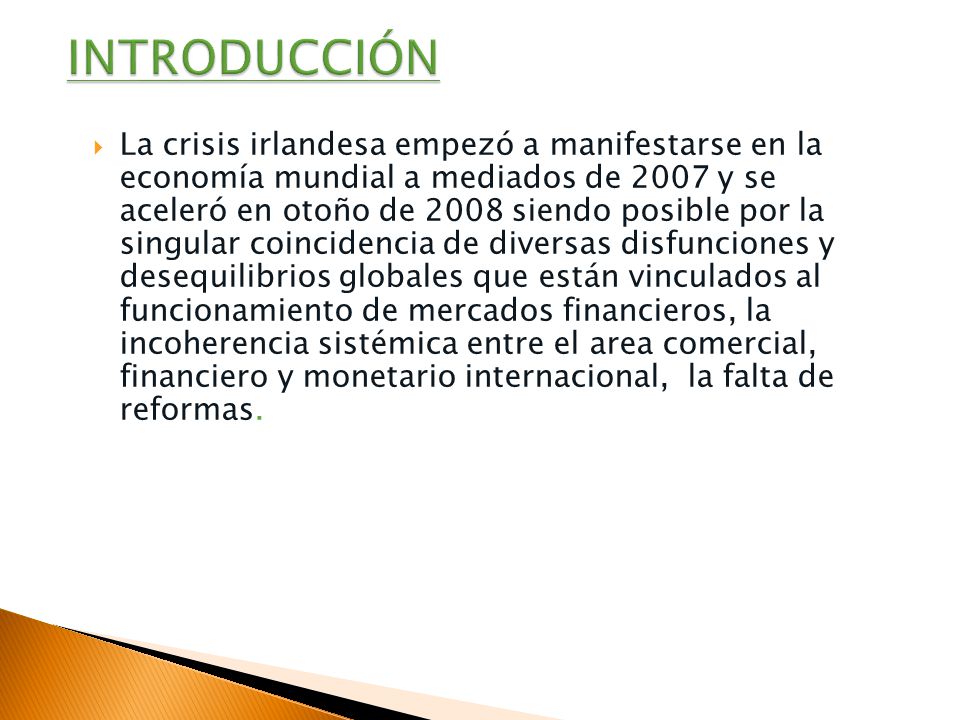 INTRODUCCIÓN

La crisis irlandesa empezó a manifestarse en la economía mundial a mediados de 2007 y se aceleró en otoño de 2008 siendo posible por la singular coincidencia de diversas disfunciones y desequilibrios globales que están vinculados al funcionamiento de mercados financieros, la incoherencia sistémica entre el area comercial, financiero y monetario internacional, la falta de reformas.